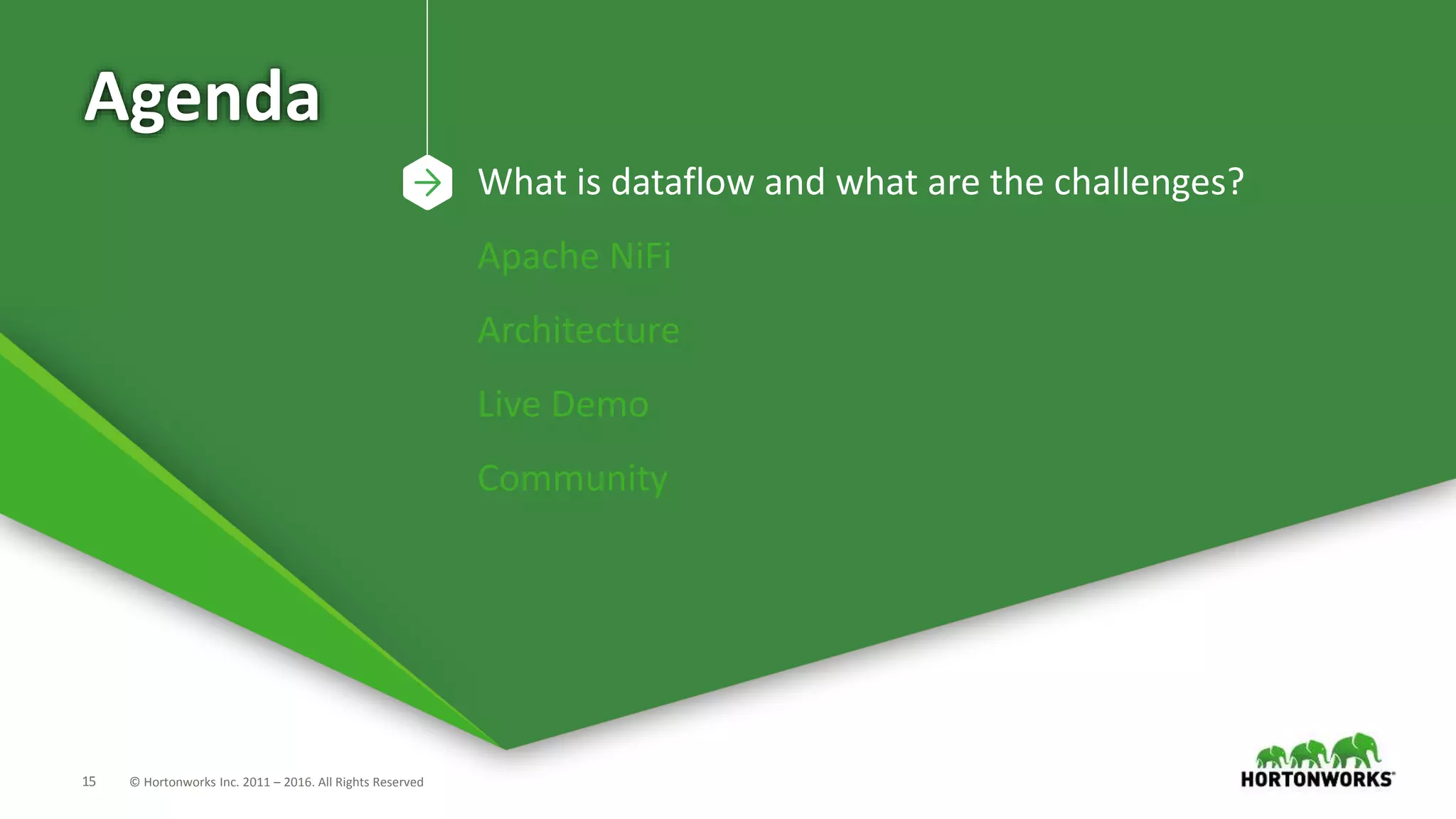 Agenda

What is dataflow and what are the challenges?

Apache NiFi

Architecture

Live Demo

Community

15 © Hortonworks Inc. 2011 – 2016. All Rights Reserved

HORTONWORKS